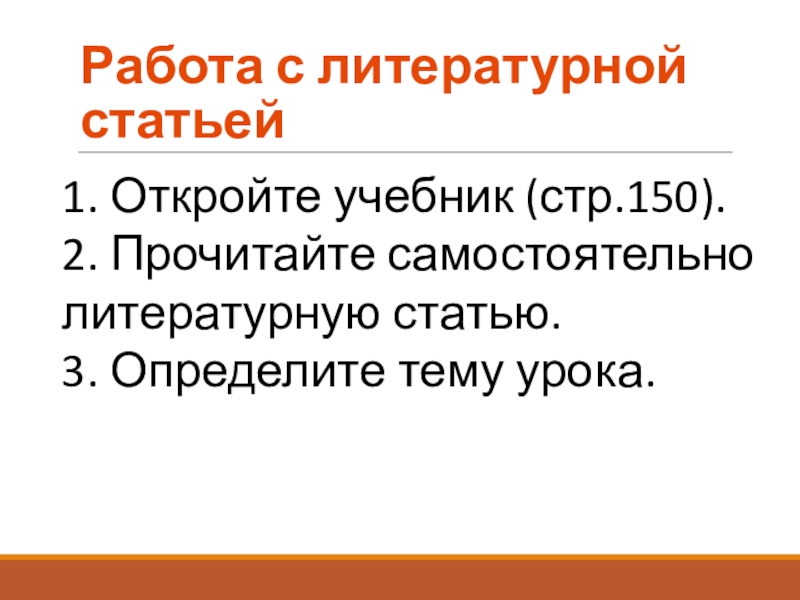 Работа с литературной статьей

1. Откройте учебник (стр.150).
2. Прочитайте самостоятельно литературную статью.
3. Определите тему урока.